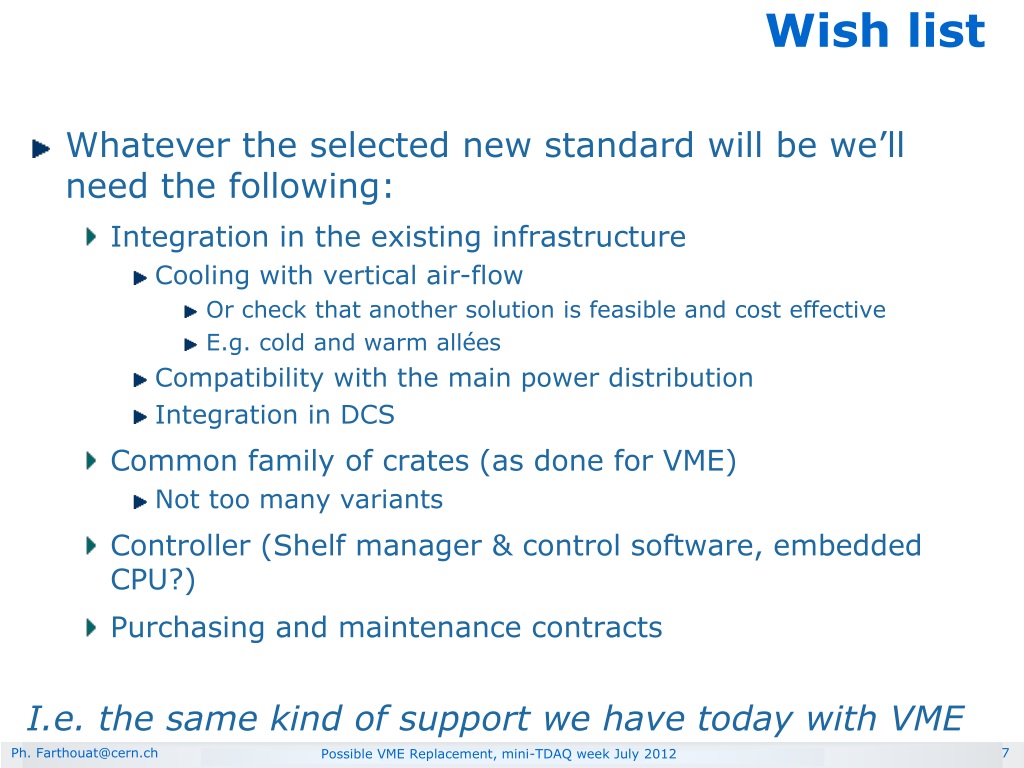 Wish list

Whatever the selected new standard will be we'll need the following:

Integration in the existing infrastructure

Cooling with vertical air-flow

Or check that another solution is feasible and cost effective

E.g. cold and warm allées

Compatibility with the main power distribution

Integration in DCS

Common family of crates (as done for VME)

Not too many variants

Controller (Shelf manager & control software, embedded CPU?)

Purchasing and maintenance contracts

I.e. the same kind of support we have today with VME

Ph. Farthouat@cern.ch

Possible VME Replacement, mini-TDAQ week July 2012

7